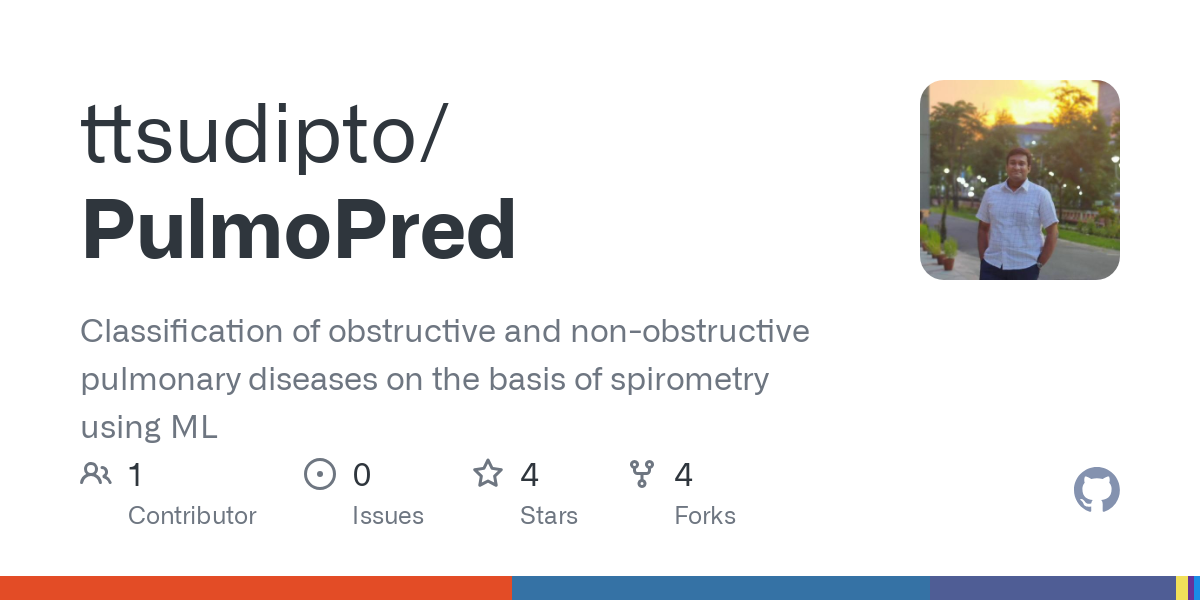 ttsudipto/
PulmoPred

Classification of obstructive and non-obstructive pulmonary diseases on the basis of spirometry using ML

1 Contributor
0 Issues
4 Stars
4 Forks